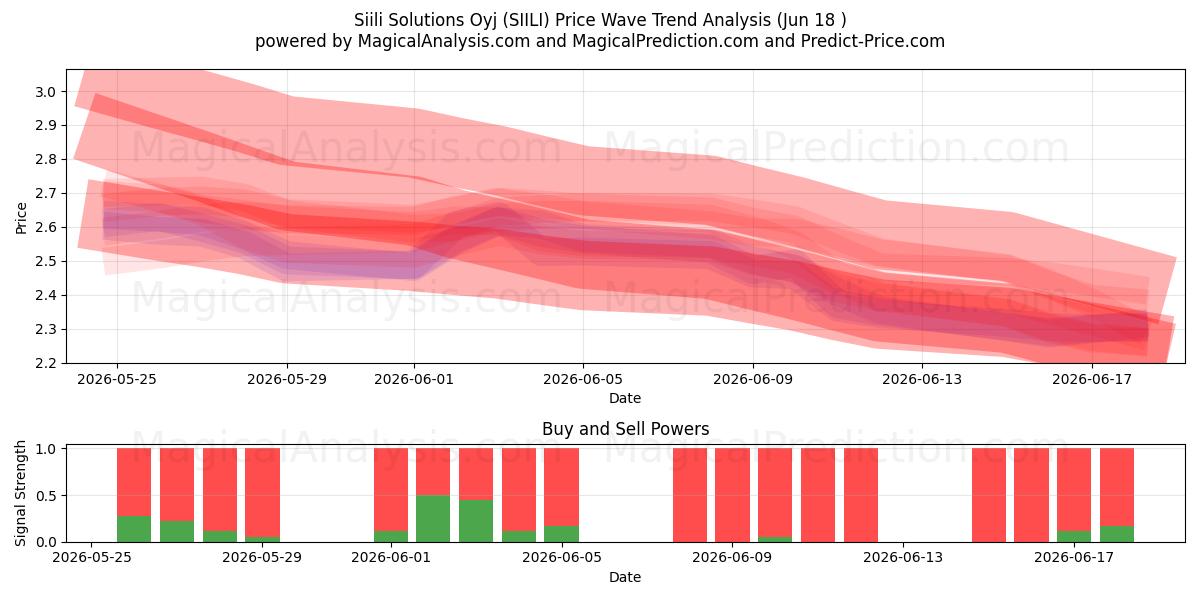 Siili Solutions Oyj (SIILI) Price Wave Trend Analysis (Jun 18 )
powered by MagicalAnalysis.com and MagicalPrediction.com and Predict-Price.com

MagicalAnalysis.com MagicalPrediction.com
MagicalAnalysis.com MagicalPrediction.com

Price
3.0
2.9
2.8
2.7
2.6
2.5
2.4
2.3
2.2
2026-05-25
2026-05-29
2026-06-01
2026-06-05
2026-06-09
2026-06-13
2026-06-17
Date

Buy and Sell Powers

MagicalAnalysis.com MagicalPrediction.com

Signal Strength
1.0
0.5
0.0
2026-05-25
2026-05-29
2026-06-01
2026-06-05
2026-06-09
2026-06-13
2026-06-17
Date